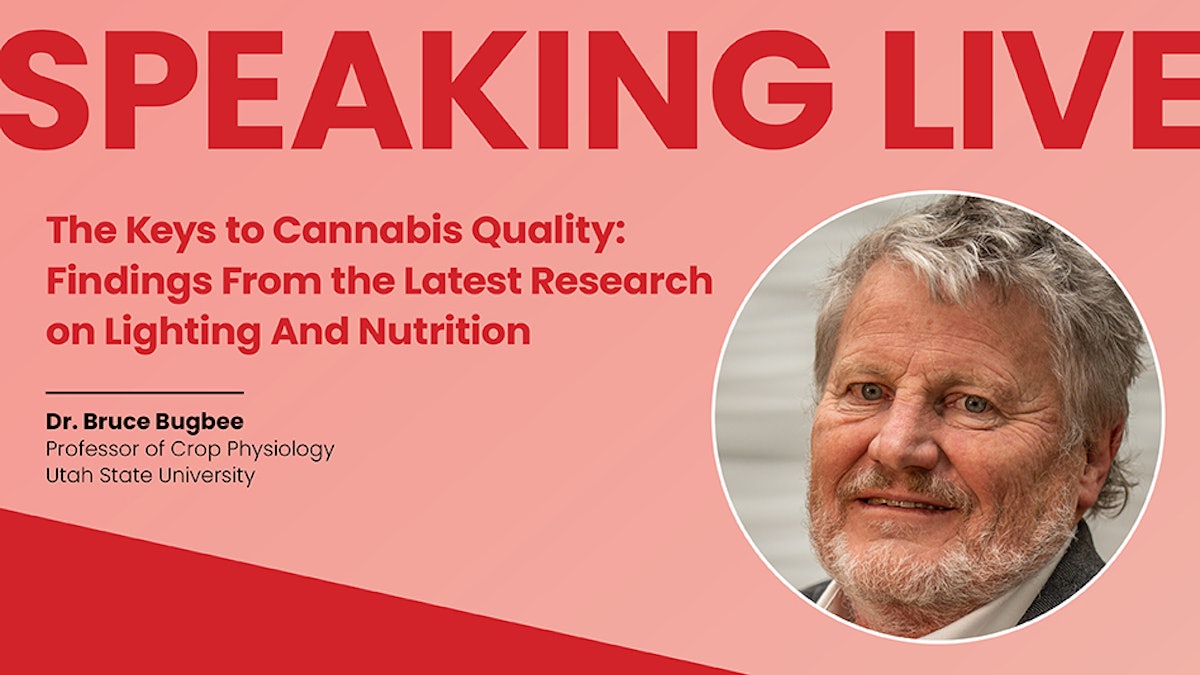 SPEAKING LIVE

The Keys to Cannabis Quality: Findings From the Latest Research on Lighting And Nutrition

Dr. Bruce Bugbee
Professor of Crop Physiology
Utah State University